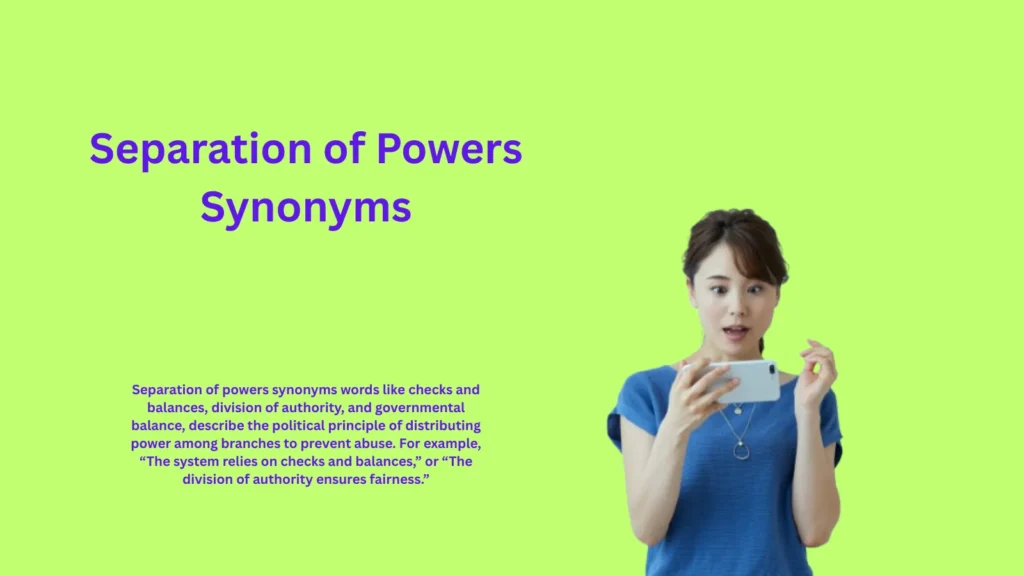 Separation of Powers Synonyms

Separation of powers synonyms words like checks and balances, division of authority, and governmental balance, describe the political principle of distributing power among branches to prevent abuse. For example, “The system relies on checks and balances,” or “The division of authority ensures fairness.”